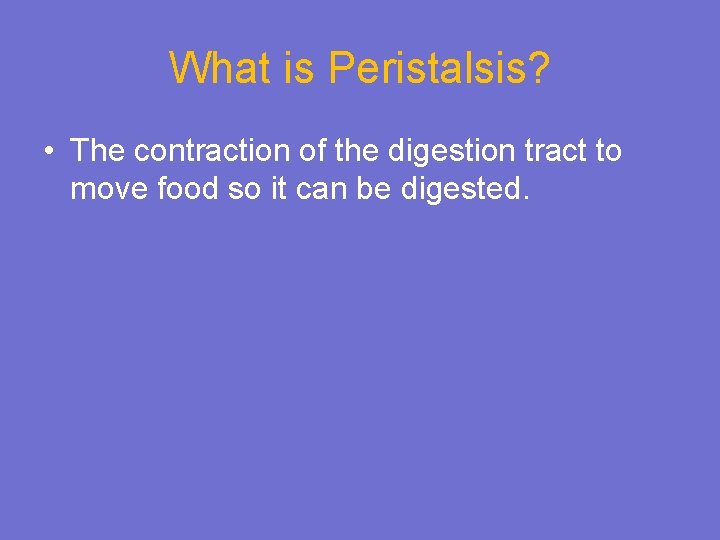 What is Peristalsis?

• The contraction of the digestion tract to move food so it can be digested.